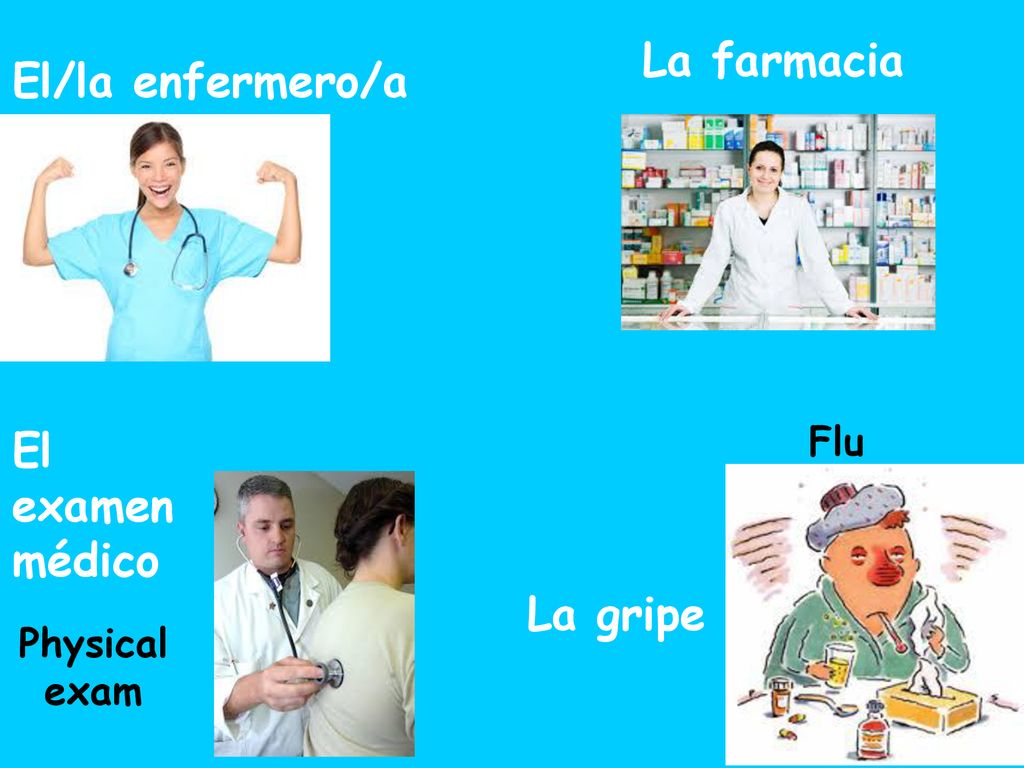 El/la enfermero/a

La farmacia

El examen médico

Physical exam

Flu

La gripe